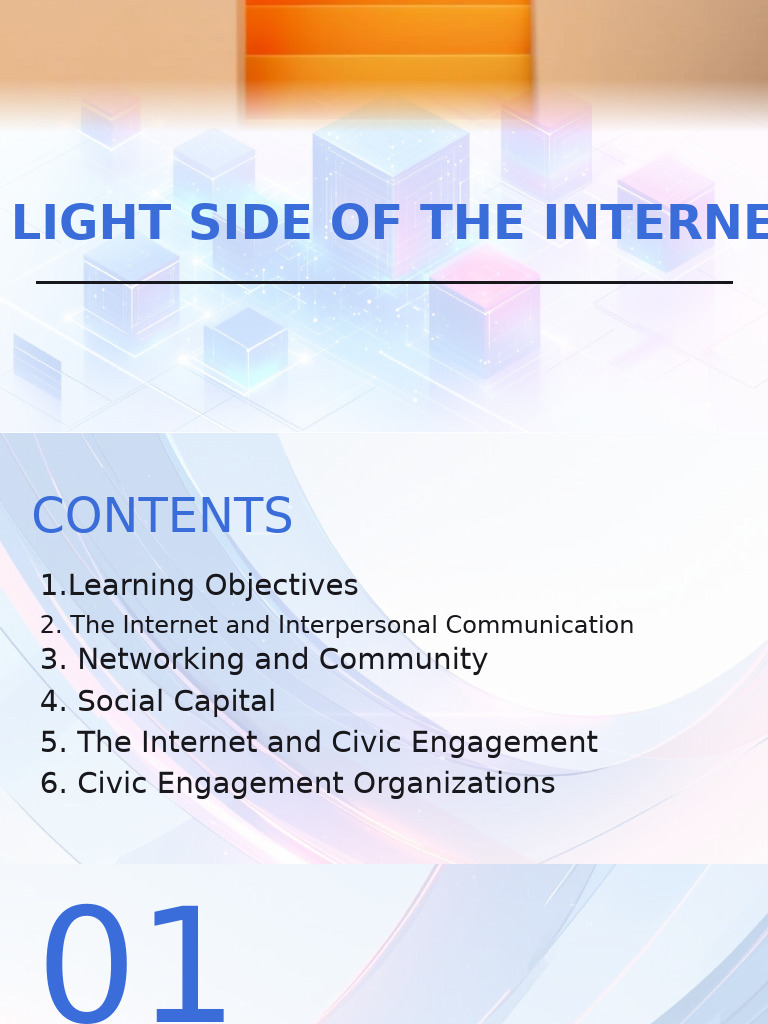 LIGHT SIDE OF THE INTERNE

CONTENTS

1.Learning Objectives
2. The Internet and Interpersonal Communication
3. Networking and Community
4. Social Capital
5. The Internet and Civic Engagement
6. Civic Engagement Organizations

01